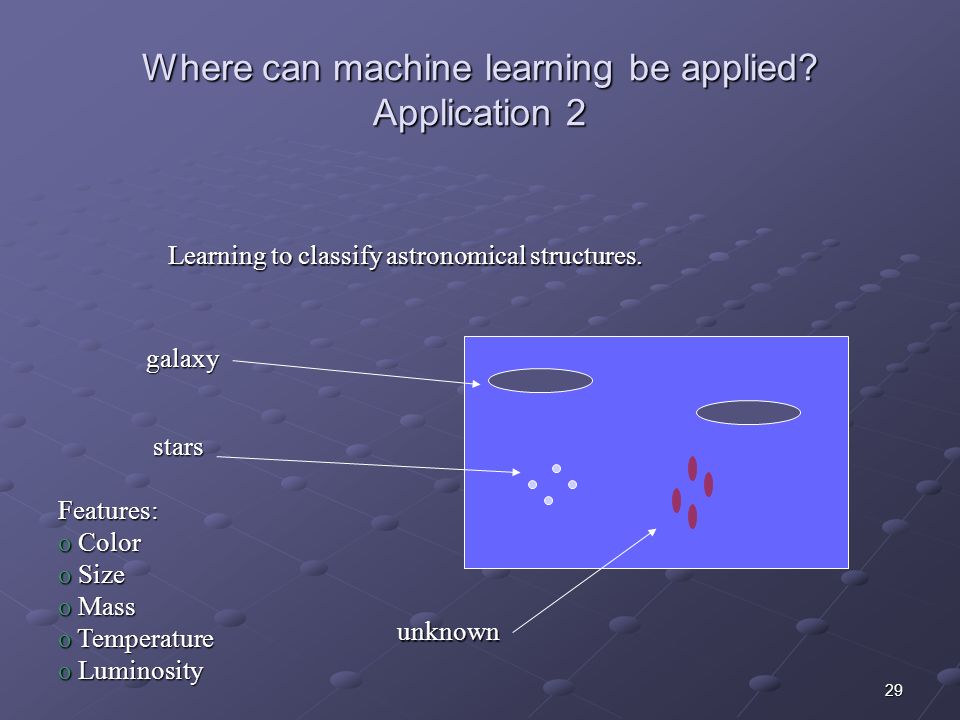 Where can machine learning be applied?
Application 2

Learning to classify astronomical structures.

galaxy

stars

Features:
o Color
o Size
o Mass
o Temperature
o Luminosity

unknown

29